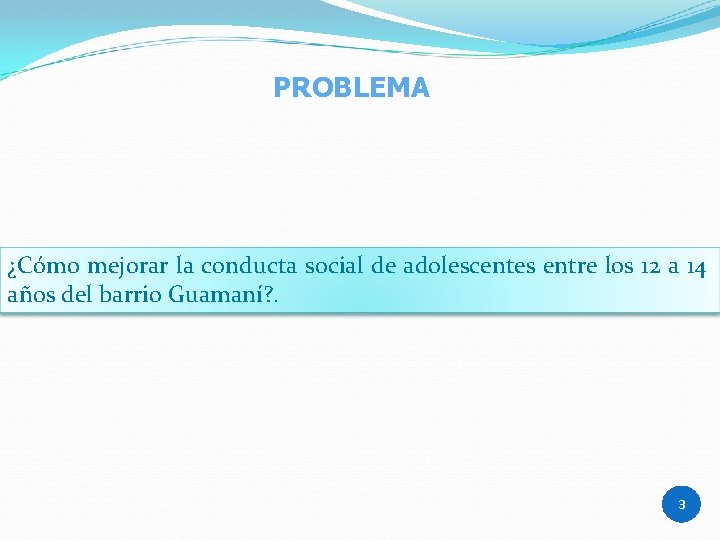 PROBLEMA

¿Cómo mejorar la conducta social de adolescentes entre los 12 a 14 años del barrio Guamaní?.

3